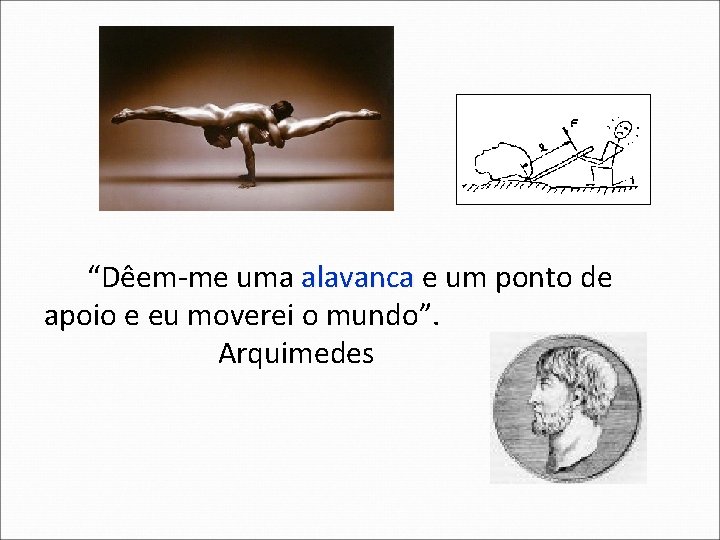 F

ℓ

“Dêem-me uma alavanca e um ponto de apoio e eu moverei o mundo”.
Arquimedes